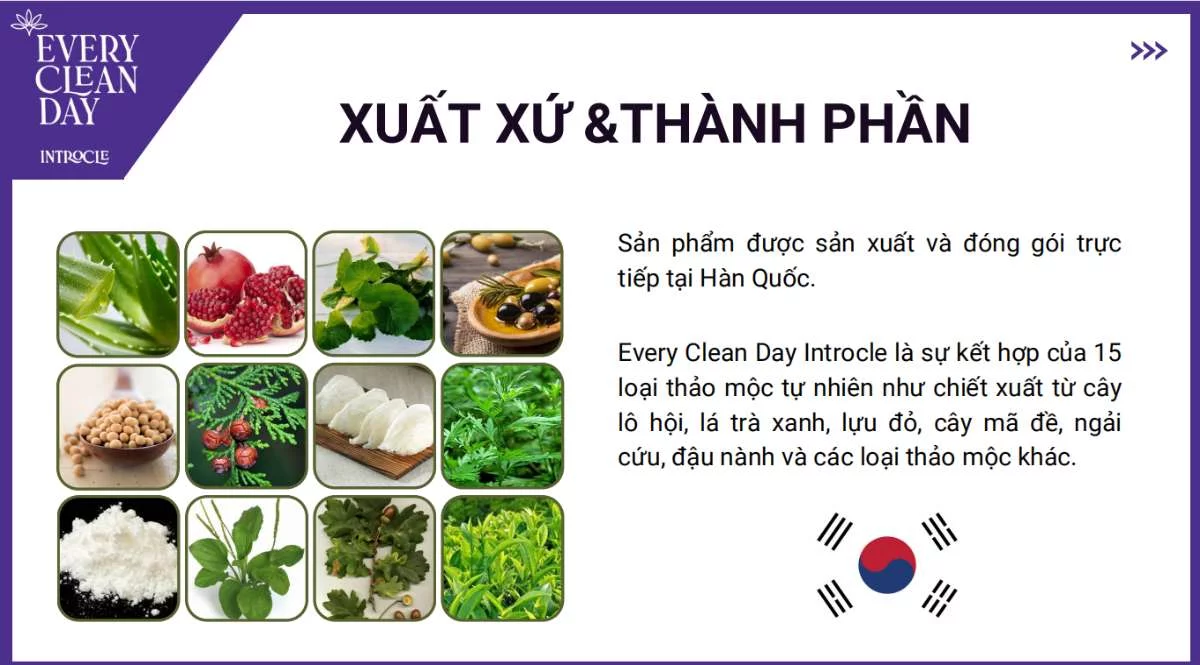 EVERY CLEAN DAY

INTROCLE

>>>

XUẤT XỨ &THÀNH PHẦN

Sản phẩm được sản xuất và đóng gói trực tiếp tại Hàn Quốc.

Every Clean Day Introcle là sự kết hợp của 15 loại thảo mộc tự nhiên như chiết xuất từ cây lô hội, lá trà xanh, lựu đỏ, cây mã đề, ngải cứu, đậu nành và các loại thảo mộc khác.